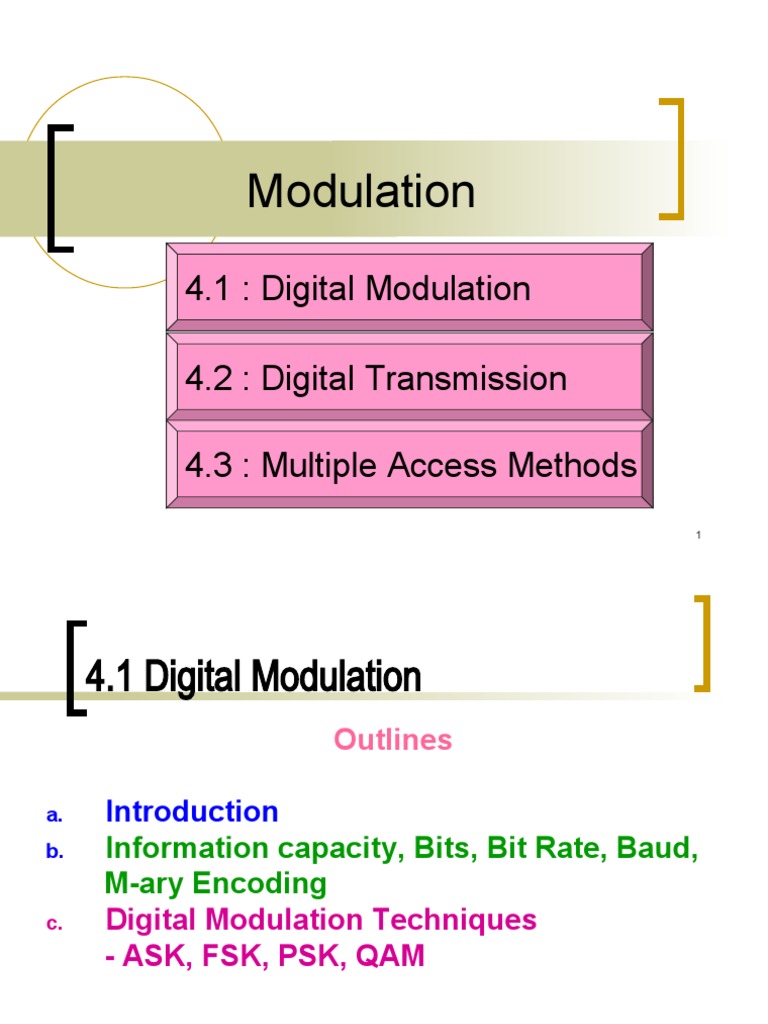 Modulation

4.1 : Digital Modulation

4.2 : Digital Transmission

4.3 : Multiple Access Methods

1

4.1 Digital Modulation

Outlines

a. Introduction
b. Information capacity, Bits, Bit Rate, Baud, M-ary Encoding
c. Digital Modulation Techniques
- ASK, FSK, PSK, QAM